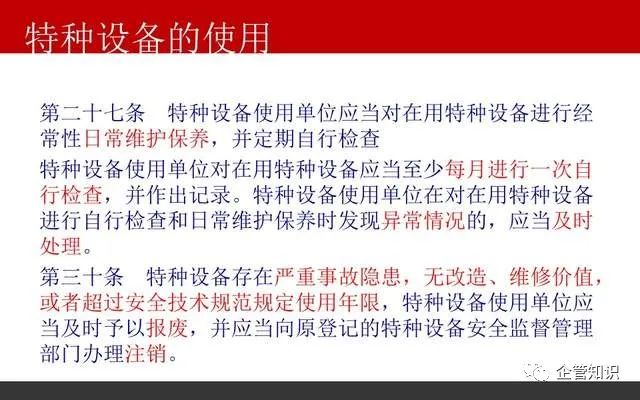 特种设备的使用

第二十七条　特种设备使用单位应当对在用特种设备进行经常性日常维护保养，并定期自行检查

特种设备使用单位对在用特种设备应当至少每月进行一次自行检查，并作出记录。特种设备使用单位在对在用特种设备进行自行检查和日常维护保养时发现异常情况的，应当及时处理。

第三十条　特种设备存在严重事故隐患，无改造、维修价值，或者超过安全技术规范规定使用年限，特种设备使用单位应当及时予以报废，并应当向原登记的特种设备安全监督管理部门办理注销。

企管知识